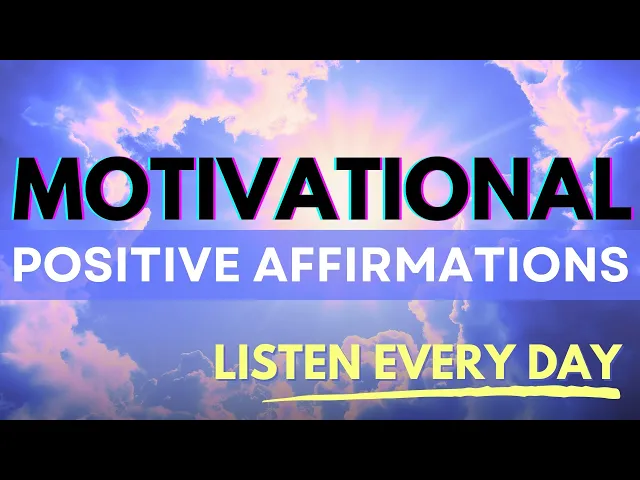 MOTIVATIONAL
POSITIVE AFFIRMATIONS
LISTEN EVERY DAY